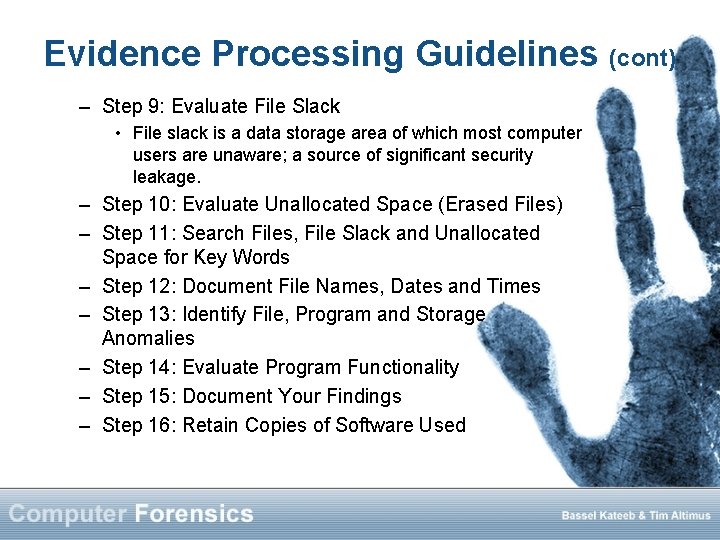 Evidence Processing Guidelines (cont)

– Step 9: Evaluate File Slack

• File slack is a data storage area of which most computer users are unaware; a source of significant security leakage.

– Step 10: Evaluate Unallocated Space (Erased Files)

– Step 11: Search Files, File Slack and Unallocated Space for Key Words

– Step 12: Document File Names, Dates and Times

– Step 13: Identify File, Program and Storage Anomalies

– Step 14: Evaluate Program Functionality

– Step 15: Document Your Findings

– Step 16: Retain Copies of Software Used

Computer Forensics

Bassel Kateeb & Tim Altimus